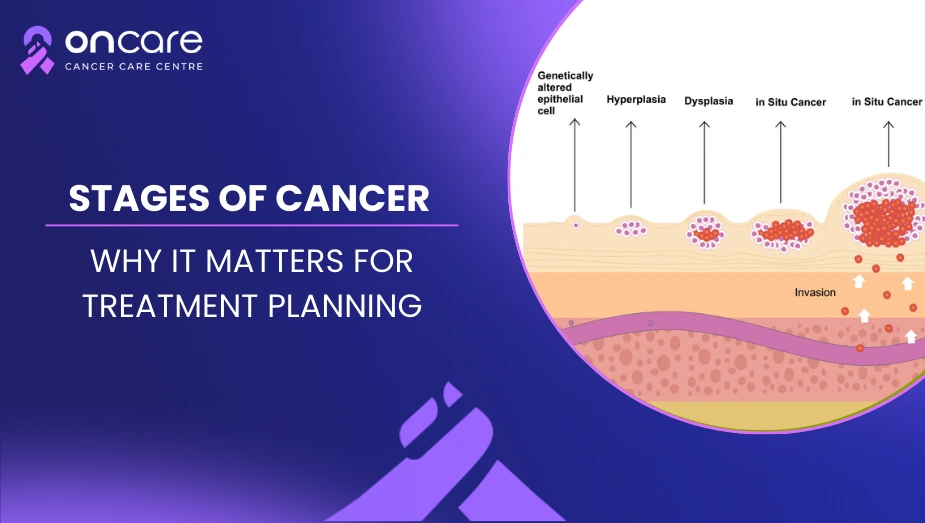 ONCARE
CANCER CARE CENTRE

STAGES OF CANCER

WHY IT MATTERS FOR TREATMENT PLANNING

Genetically altered epithelial cell

Hyperplasia

Dysplasia

in Situ Cancer

in Situ Cancer

Invasion